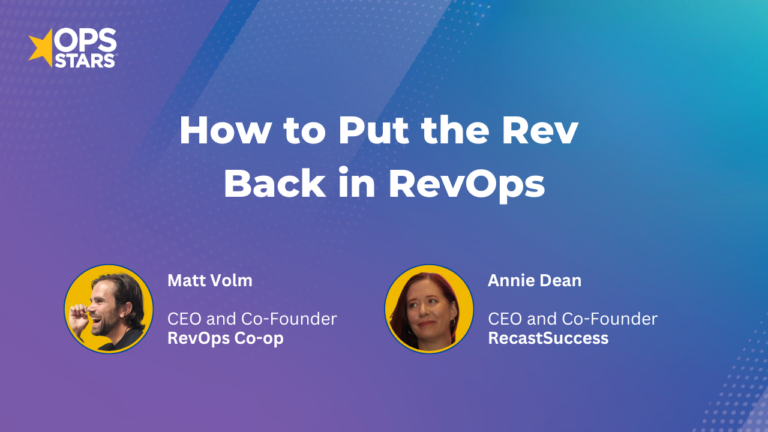 OPS STARS

How to Put the Rev Back in RevOps

Matt Volm

CEO and Co-Founder
RevOps Co-op

Annie Dean

CEO and Co-Founder
RecastSuccess